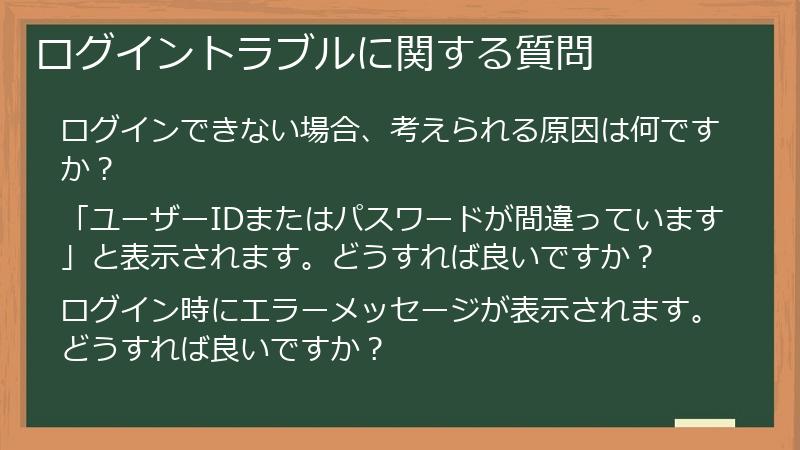 ログイントラブルに関する質問

ログインできない場合、考えられる原因は何ですか？

「ユーザーIDまたはパスワードが間違っています」と表示されます。どうすれば良いですか？

ログイン時にエラーメッセージが表示されます。どうすれば良いですか？